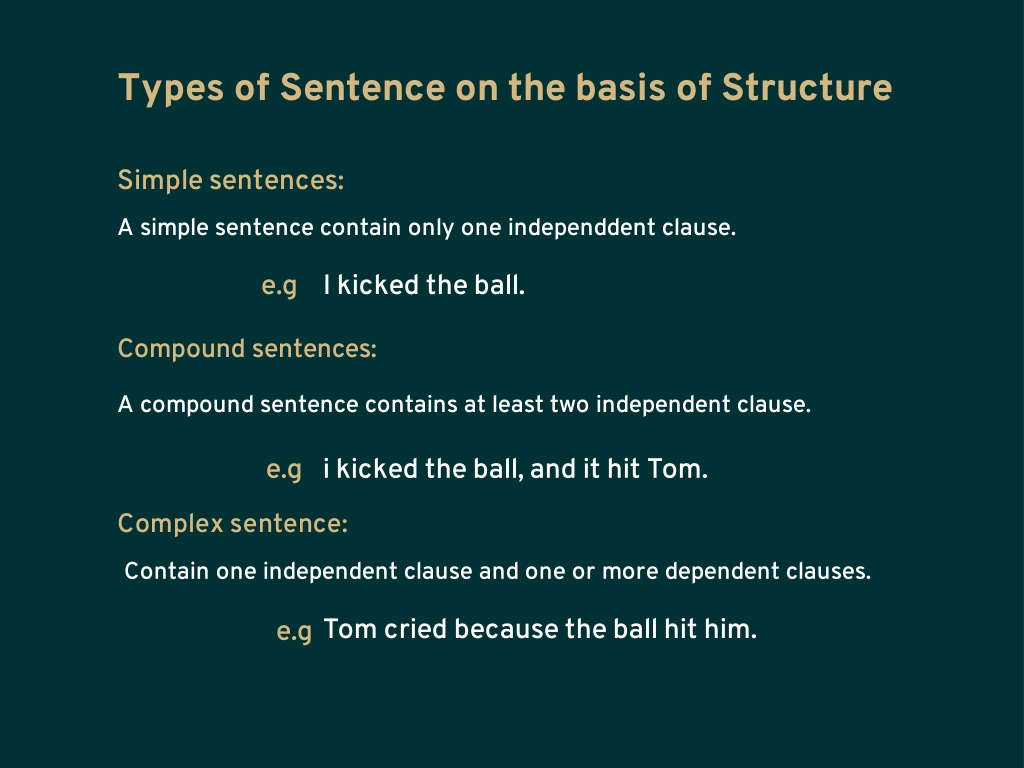 Types of Sentence on the basis of Structure

Simple sentences:

A simple sentence contain only one independdent clause.

e.g I kicked the ball.

Compound sentences:

A compound sentence contains at least two independent clause.

e.g i kicked the ball, and it hit Tom.

Complex sentence:

Contain one independent clause and one or more dependent clauses.

e.g Tom cried because the ball hit him.